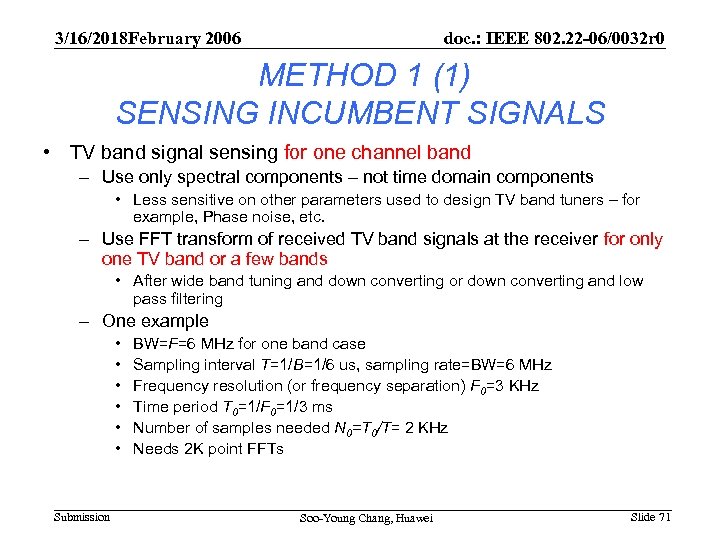 3/16/2018February 2006

doc.: IEEE 802.22-06/0032r0

METHOD 1 (1)
SENSING INCUMBENT SIGNALS

• TV band signal sensing for one channel band
– Use only spectral components – not time domain components
• Less sensitive on other parameters used to design TV band tuners – for example, Phase noise, etc.
– Use FFT transform of received TV band signals at the receiver for only one TV band or a few bands
• After wide band tuning and down converting or down converting and low pass filtering
– One example
• BW=$F$=6 MHz for one band case
• Sampling interval $T$=1/$B$=1/6 us, sampling rate=BW=6 MHz
• Frequency resolution (or frequency separation) $F_0$=3 KHz
• Time period $T_0$=1/$F_0$=1/3 ms
• Number of samples needed $N_0$=$T_0$/$T$= 2 KHz
• Needs 2K point FFTs

Submission

Soo-Young Chang, Huawei

Slide 71